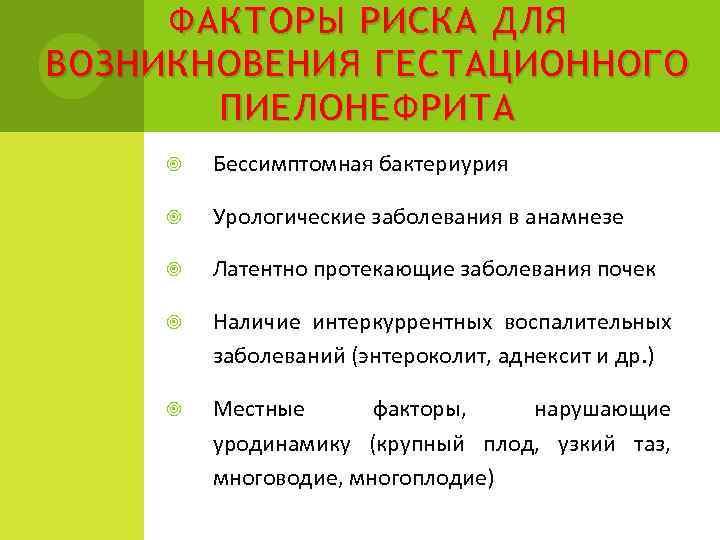 ФАКТОРЫ РИСКА ДЛЯ ВОЗНИКНОВЕНИЯ ГЕСТАЦИОННОГО ПИЕЛОНЕФРИТА

Бессимптомная бактериурия

Урологические заболевания в анамнезе

Латентно протекающие заболевания почек

Наличие интеркуррентных воспалительных заболеваний (энтероколит, аднексит и др.)

Местные факторы, нарушающие уродинамику (крупный плод, узкий таз, многоводие, многоплодие)